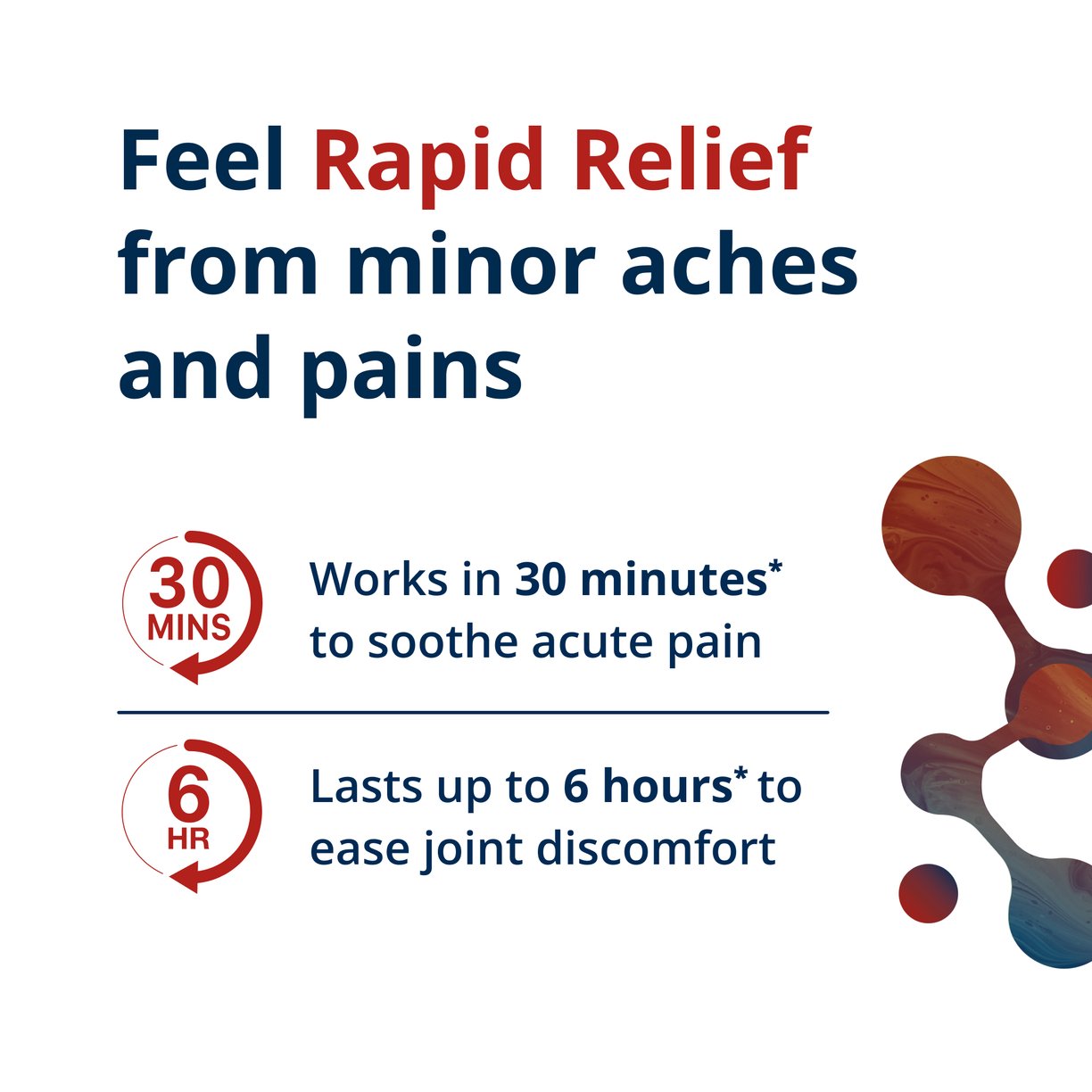 Feel Rapid Relief from minor aches and pains

30 MINS

Works in 30 minutes* to soothe acute pain

6 HR

Lasts up to 6 hours* to ease joint discomfort